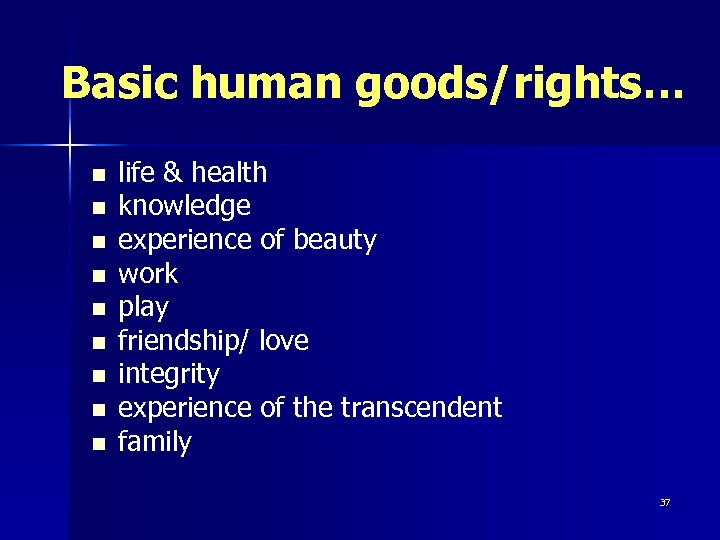 Basic human goods/rights…

- life & health
- knowledge
- experience of beauty
- work
- play
- friendship/ love
- integrity
- experience of the transcendent
- family

37